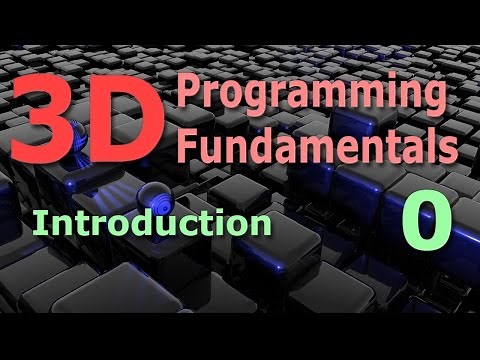 3D Programming Fundamentals

Introduction

0